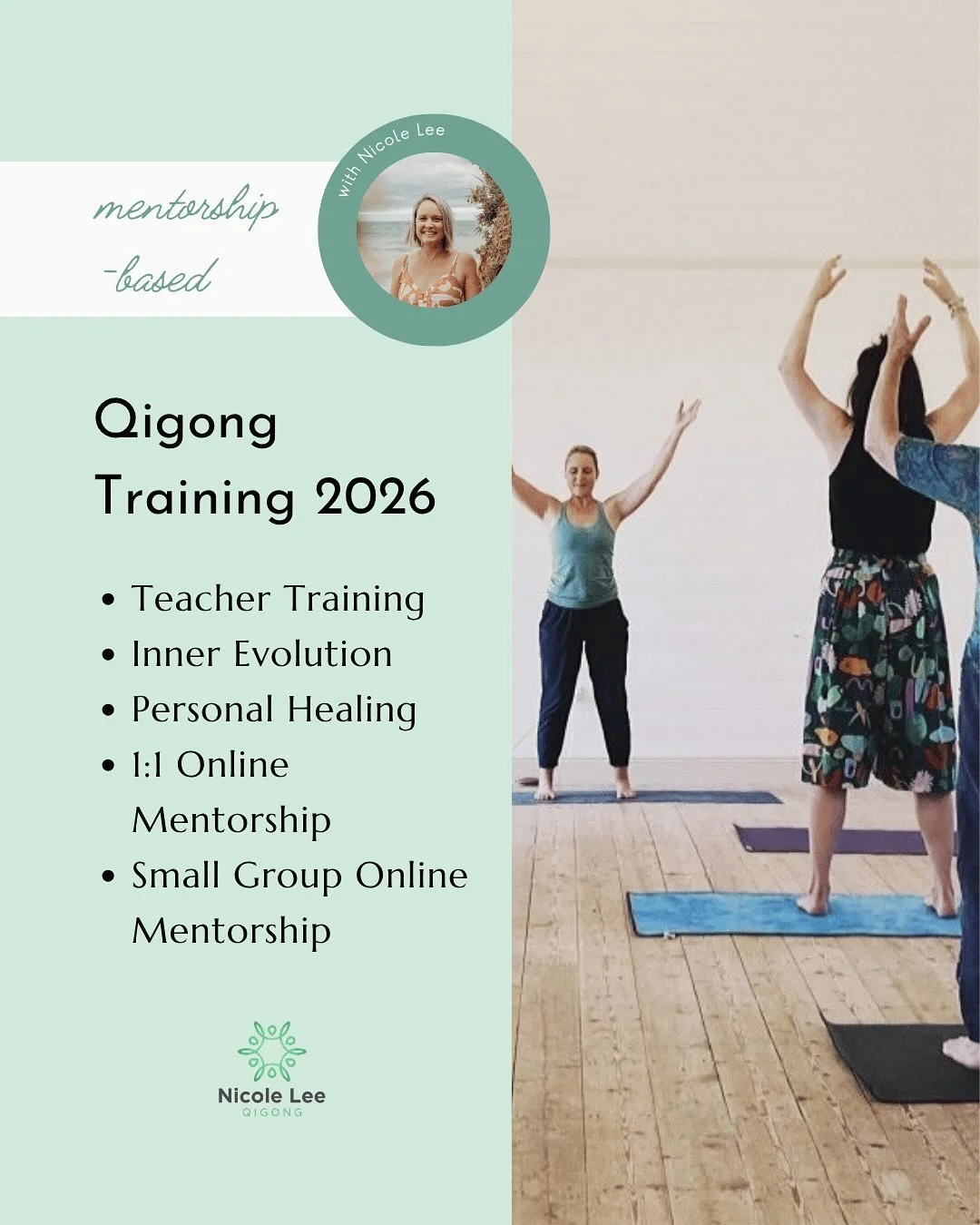 mentorship
-based

with Nicole Lee

Qigong
Training 2026

• Teacher Training
• Inner Evolution
• Personal Healing
• 1:1 Online Mentorship
• Small Group Online Mentorship

Nicole Lee
QIGONG